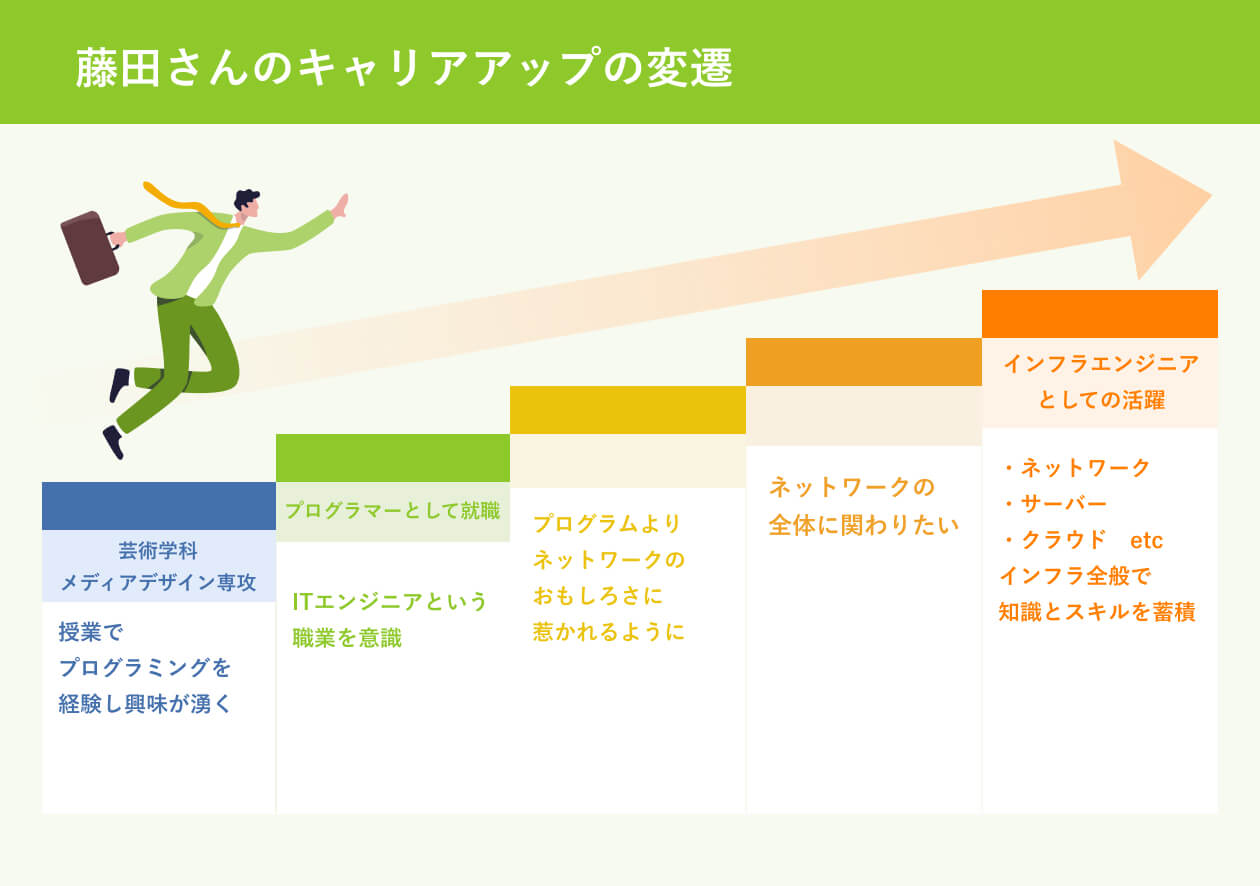 藤田さんのキャリアアップの変遷

芸術学科
メディアデザイン専攻

授業で
プログラミングを
経験し興味が湧く

プログラマーとして就職

ITエンジニアという
職業を意識

プログラムより
ネットワークの
おもしろさに
惹かれるように

ネットワークの
全体に関わりたい

インフラエンジニア
としての活躍

・ネットワーク
・サーバー
・クラウド　etc
インフラ全般で
知識とスキルを蓄積